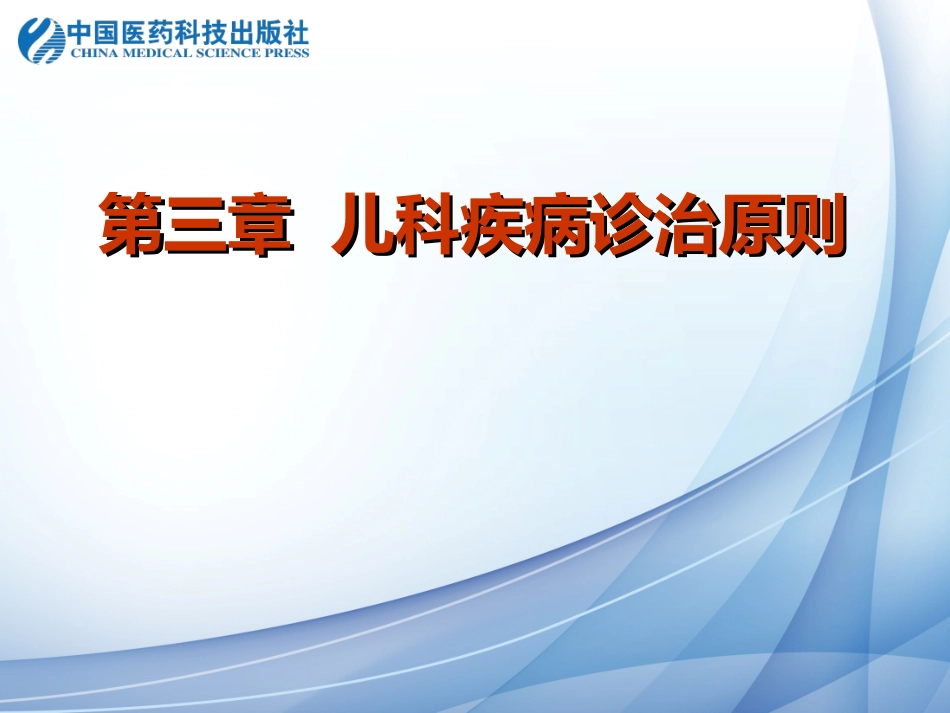 中国医药科技出版社
CHINA MEDICAL SCIENCE PRESS

第三章 儿科疾病诊治原则